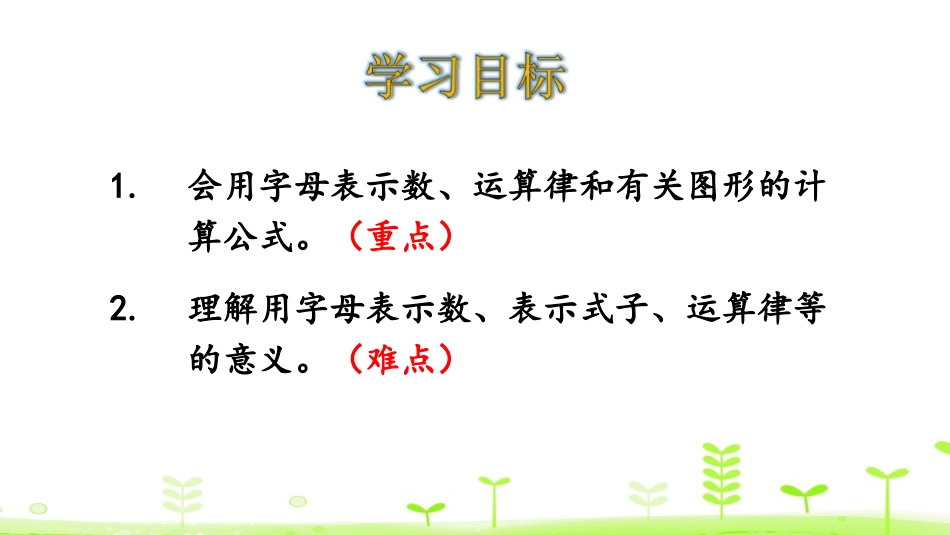 学习目标

1. 会用字母表示数、运算律和有关图形的计算公式。（重点）

2. 理解用字母表示数、表示式子、运算律等的意义。（难点）